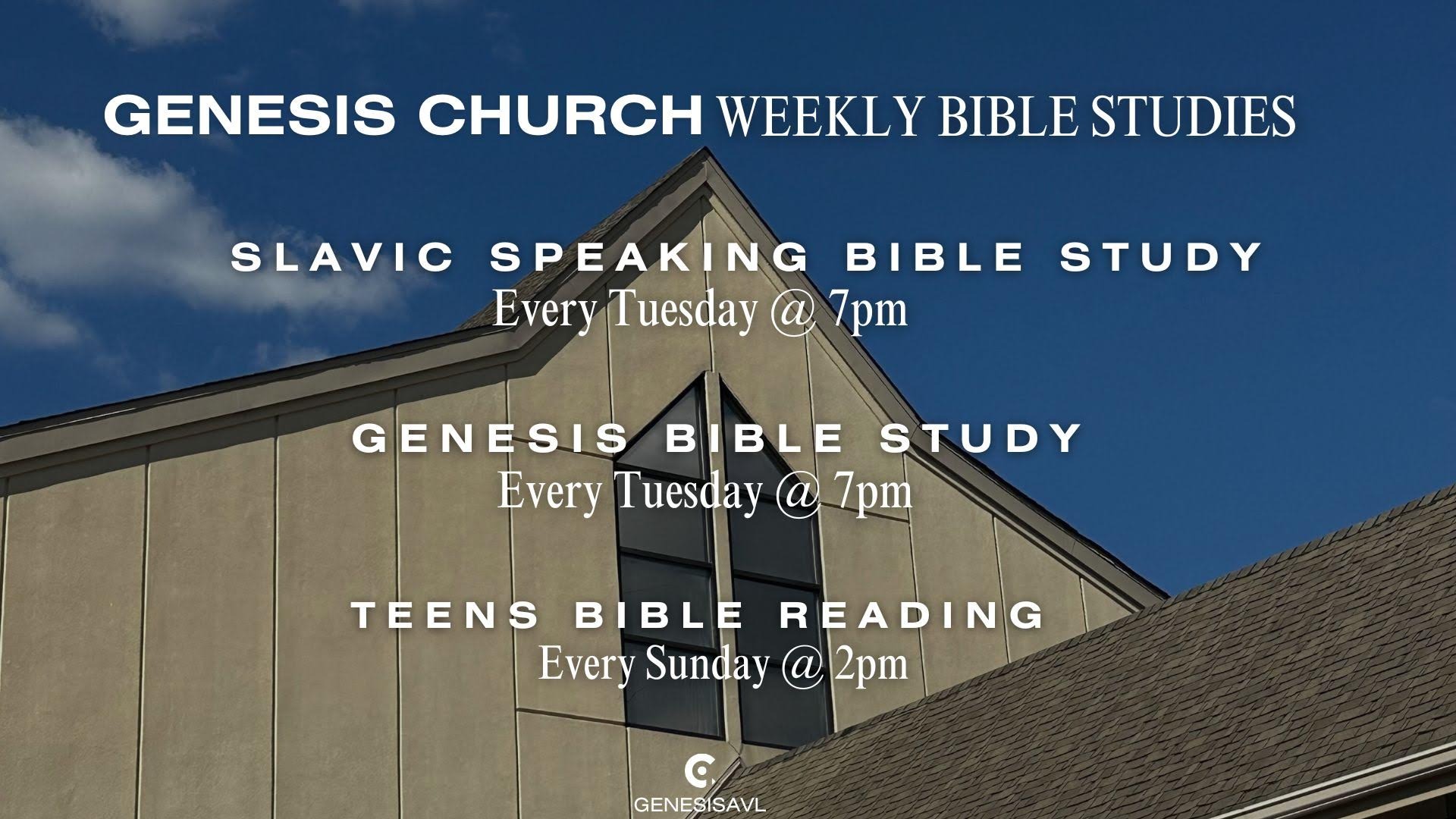 GENESIS CHURCH WEEKLY BIBLE STUDIES

SLAVIC SPEAKING BIBLE STUDY
Every Tuesday @ 7pm

GENESIS BIBLE STUDY
Every Tuesday @ 7pm

TEENS BIBLE READING
Every Sunday @ 2pm

GENESISAVL